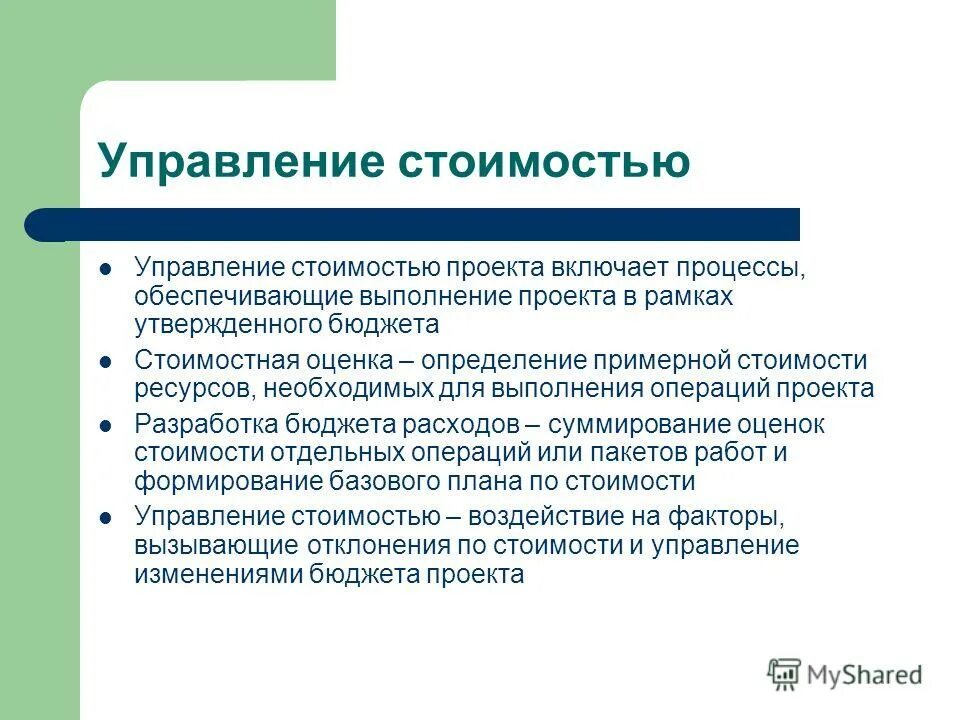 Управление стоимостью

- Управление стоимостью проекта включает процессы, обеспечивающие выполнение проекта в рамках утвержденного бюджета
- Стоимостная оценка – определение примерной стоимости ресурсов, необходимых для выполнения операций проекта
- Разработка бюджета расходов – суммирование оценок стоимости отдельных операций или пакетов работ и формирование базового плана по стоимости
- Управление стоимостью – воздействие на факторы, вызывающие отклонения по стоимости и управление изменениями бюджета проекта

MyShared